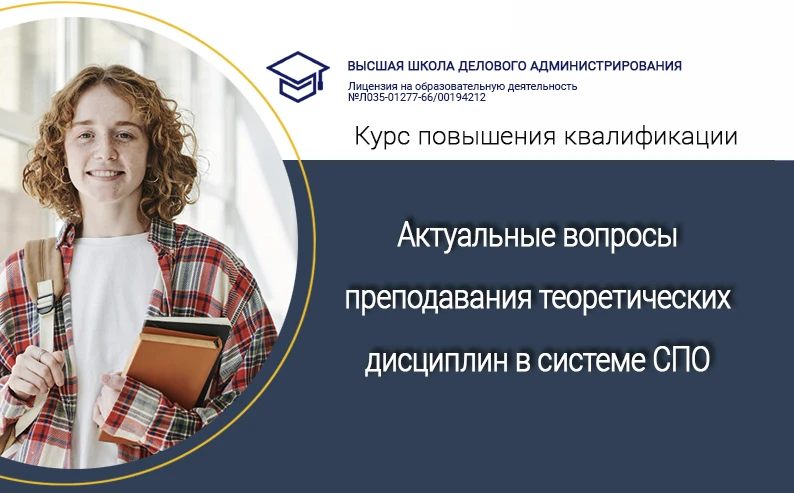 ВЫСШАЯ ШКОЛА ДЕЛОВОГО АДМИНИСТРИРОВАНИЯ

Лицензия на образовательную деятельность
№Л035-01277-66/00194212

Курс повышения квалификации

Актуальные вопросы преподавания теоретических дисциплин в системе СПО